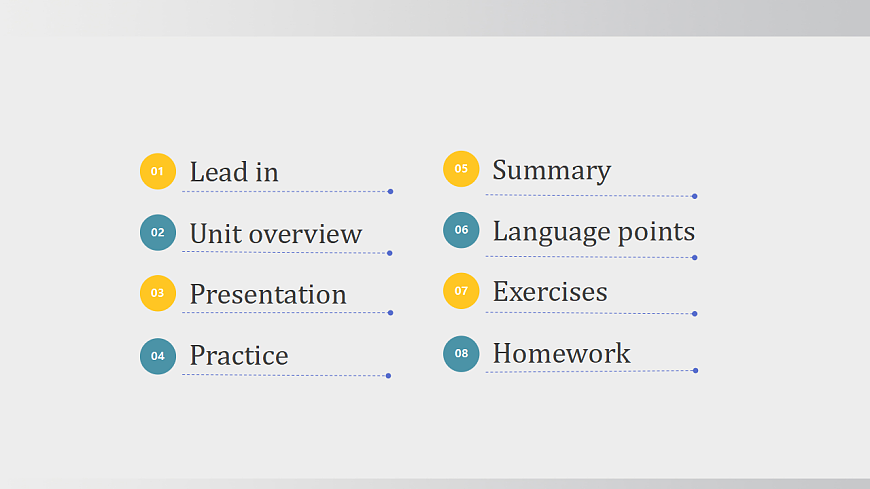 01 Lead in

02 Unit overview

03 Presentation

04 Practice

05 Summary

06 Language points

07 Exercises

08 Homework